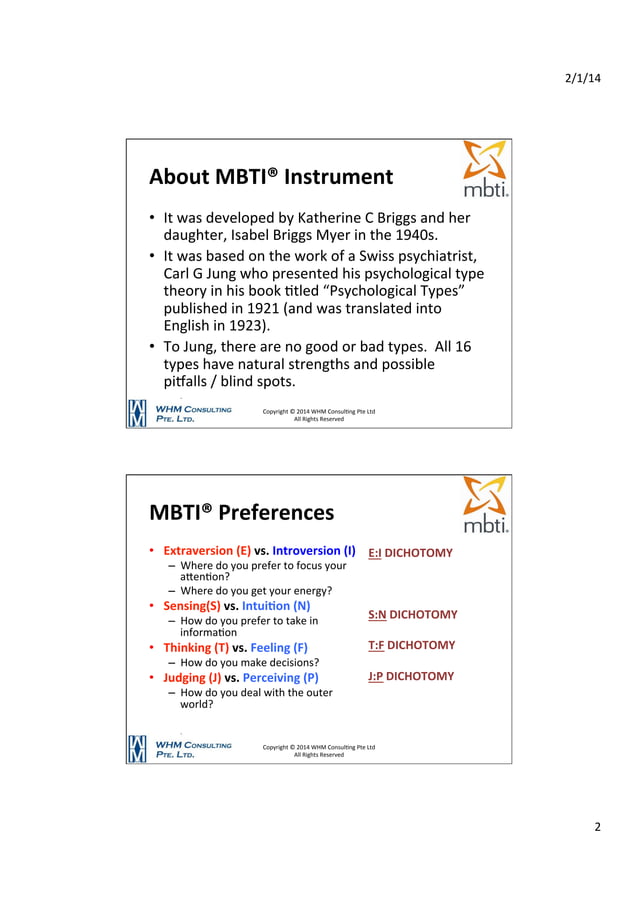 2/1/14

About MBTI® Instrument

mbti.

• It was developed by Katherine C Briggs and her daughter, Isabel Briggs Myer in the 1940s.
• It was based on the work of a Swiss psychiatrist, Carl G Jung who presented his psychological type theory in his book titled "Psychological Types" published in 1921 (and was translated into English in 1923).
• To Jung, there are no good or bad types. All 16 types have natural strengths and possible pitfalls / blind spots.

WHM CONSULTING PTE. LTD.

Copyright © 2014 WHM Consulting Pte Ltd
All Rights Reserved

MBTI® Preferences

mbti.

• Extraversion (E) vs. Introversion (I)
– Where do you prefer to focus your attention?
– Where do you get your energy?
• Sensing(S) vs. Intuition (N)
– How do you prefer to take in information
• Thinking (T) vs. Feeling (F)
– How do you make decisions?
• Judging (J) vs. Perceiving (P)
– How do you deal with the outer world?

E:I DICHOTOMY

S:N DICHOTOMY

T:F DICHOTOMY

J:P DICHOTOMY

WHM CONSULTING PTE. LTD.

Copyright © 2014 WHM Consulting Pte Ltd
All Rights Reserved

2